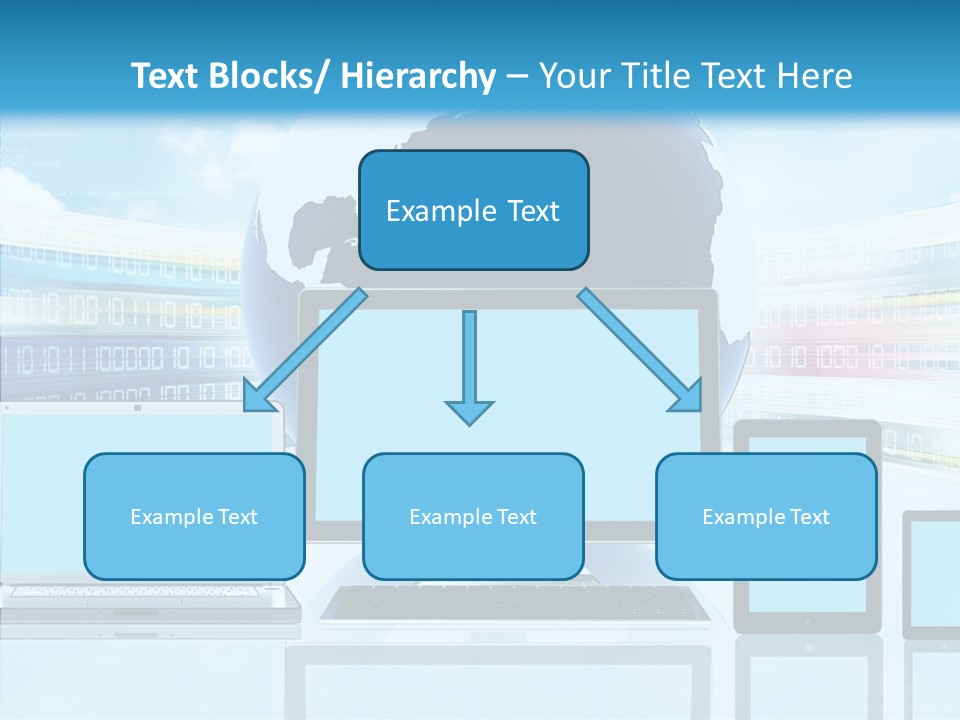 Text Blocks/ Hierarchy – Your Title Text Here

Example Text

Example Text

Example Text

Example Text